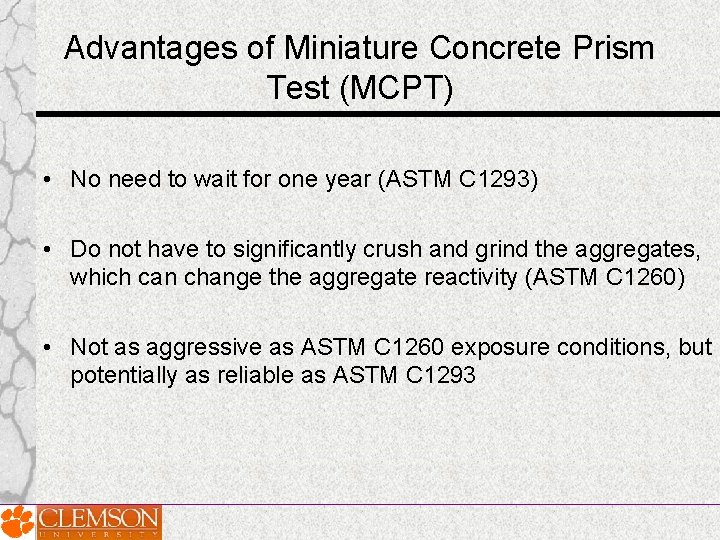 Advantages of Miniature Concrete Prism Test (MCPT)

• No need to wait for one year (ASTM C1293)

• Do not have to significantly crush and grind the aggregates, which can change the aggregate reactivity (ASTM C1260)

• Not as aggressive as ASTM C1260 exposure conditions, but potentially as reliable as ASTM C1293

CLEMSON UNIVERSITY